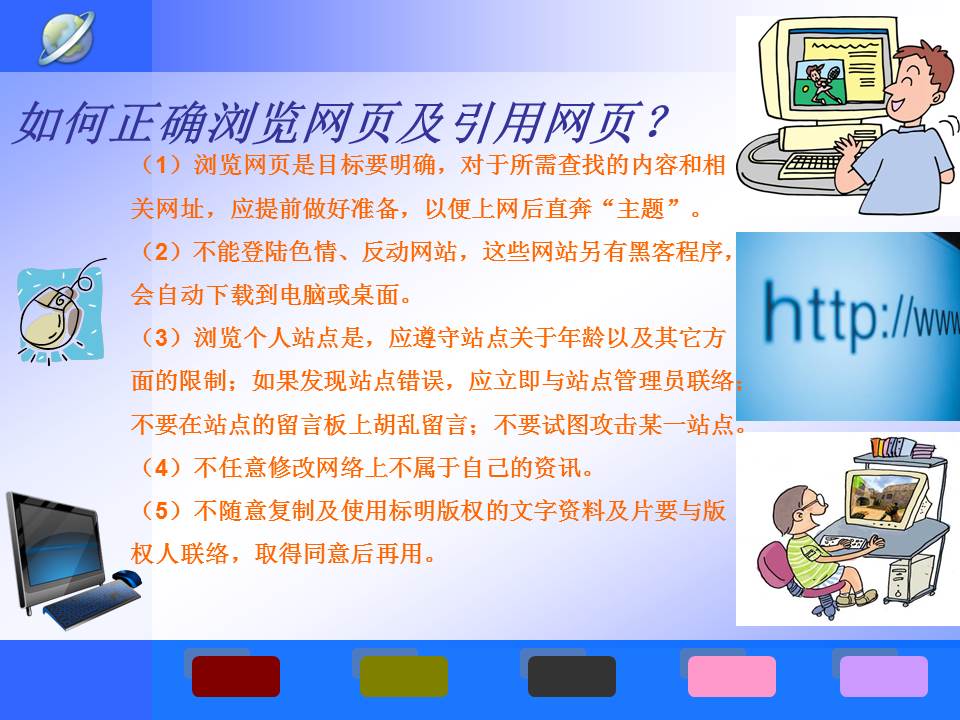 如何正确浏览网页及引用网页？

（1）浏览网页是目标要明确，对于所需查找的内容和相关网址，应提前做好准备，以便上网后直奔“主题”。

（2）不能登陆色情、反动网站，这些网站另有黑客程序，会自动下载到电脑或桌面。

（3）浏览个人站点是，应遵守站点关于年龄以及其它方面的限制；如果发现站点错误，应立即与站点管理员联络；不要在站点的留言板上胡乱留言；不要试图攻击某一站点。

（4）不任意修改网络上不属于自己的资讯。

（5）不随意复制及使用标明版权的文字资料及片要与版权人联络，取得同意后再用。

http://www